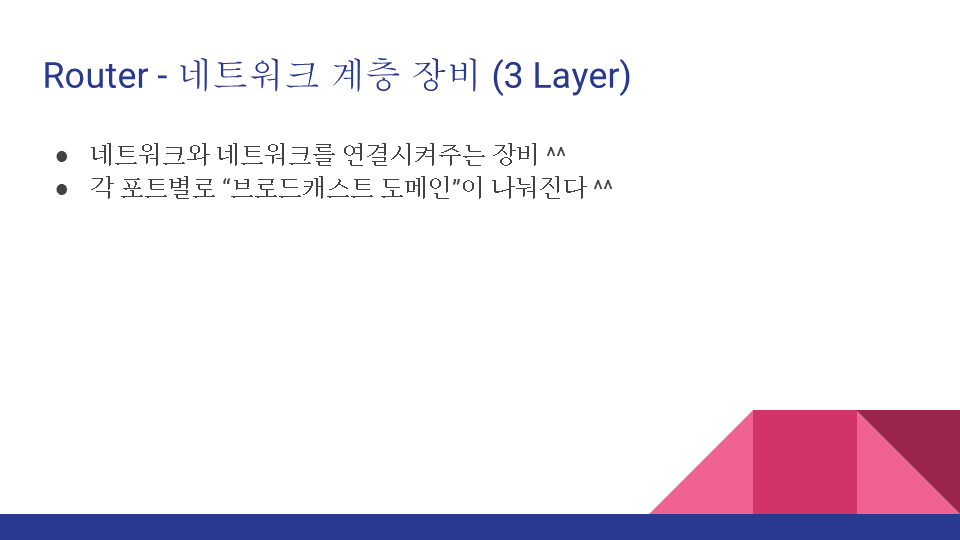 Router - 네트워크 계층 장비 (3 Layer)

● 네트워크와 네트워크를 연결시켜주는 장비 ^^
● 각 포트별로 “브로드캐스트 도메인”이 나눠진다 ^^